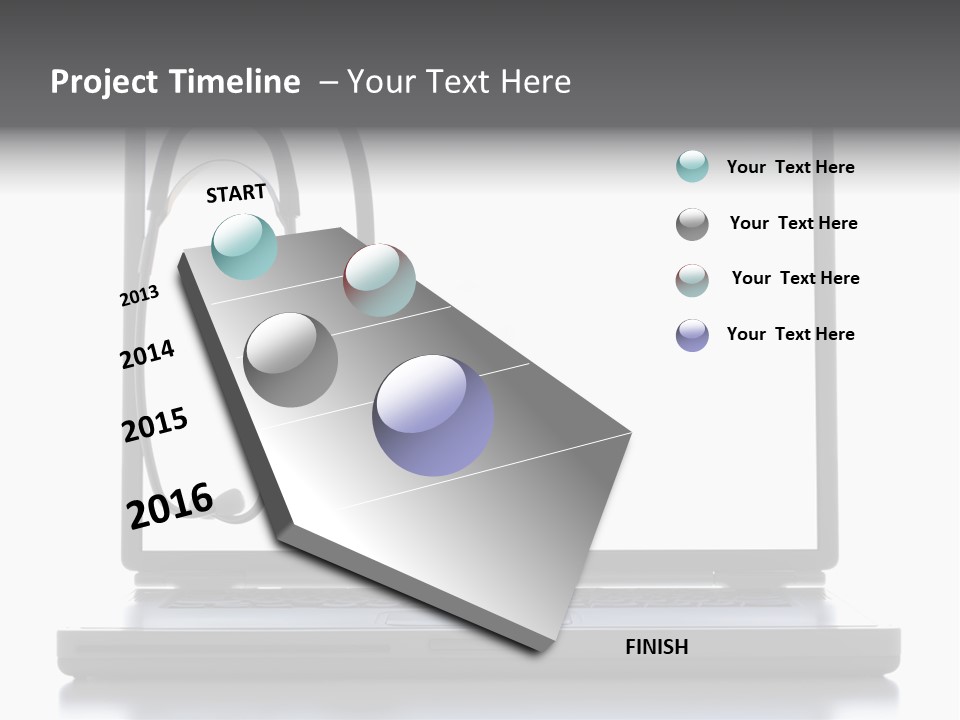 Project Timeline – Your Text Here

START

2013

2014

2015

2016

FINISH

Your Text Here

Your Text Here

Your Text Here

Your Text Here